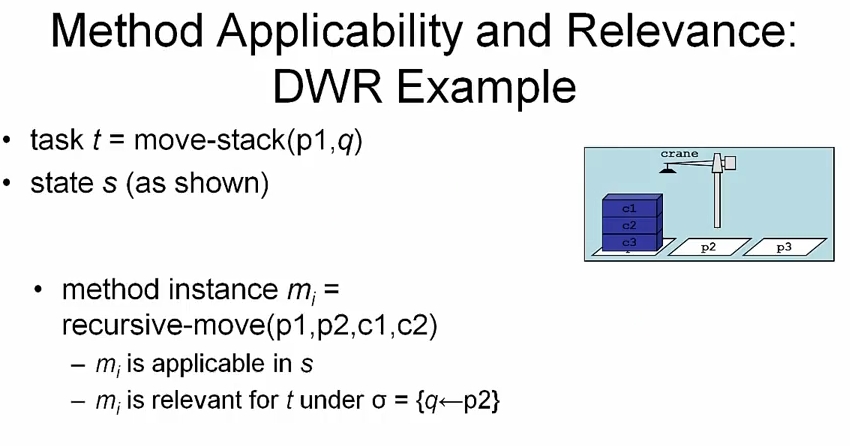 Method Applicability and Relevance: DWR Example

• task $t$ = move-stack(p1,$q$)
• state $s$ (as shown)

crane
c1
c2
c3
p2
p3

• method instance $m_i$ = recursive-move(p1,p2,c1,c2)
– $m_i$ is applicable in $s$
– $m_i$ is relevant for $t$ under σ = {$q$←p2}